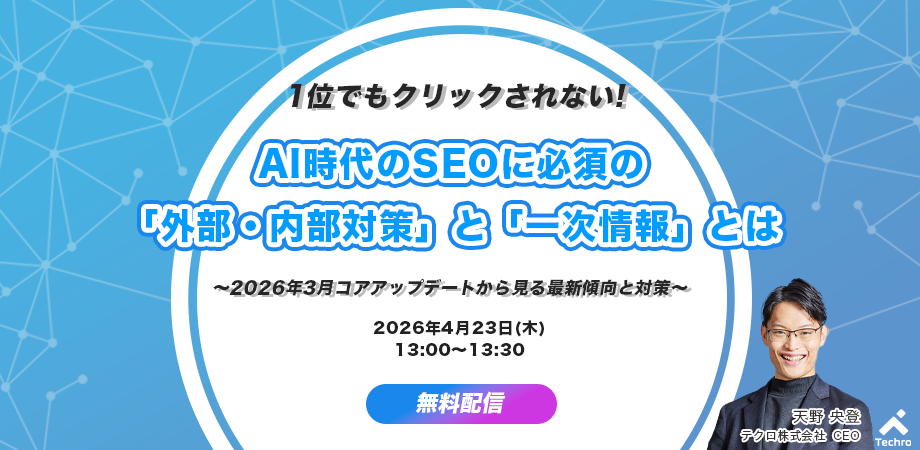 1位でもクリックされない!

AI時代のSEOに必須の
「外部・内部対策」と「一次情報」とは

〜2026年3月コアアップデートから見る最新傾向と対策〜

2026年4月23日(木)
13:00〜13:30

無料配信

天野 央登
テクロ株式会社 CEO

Techro